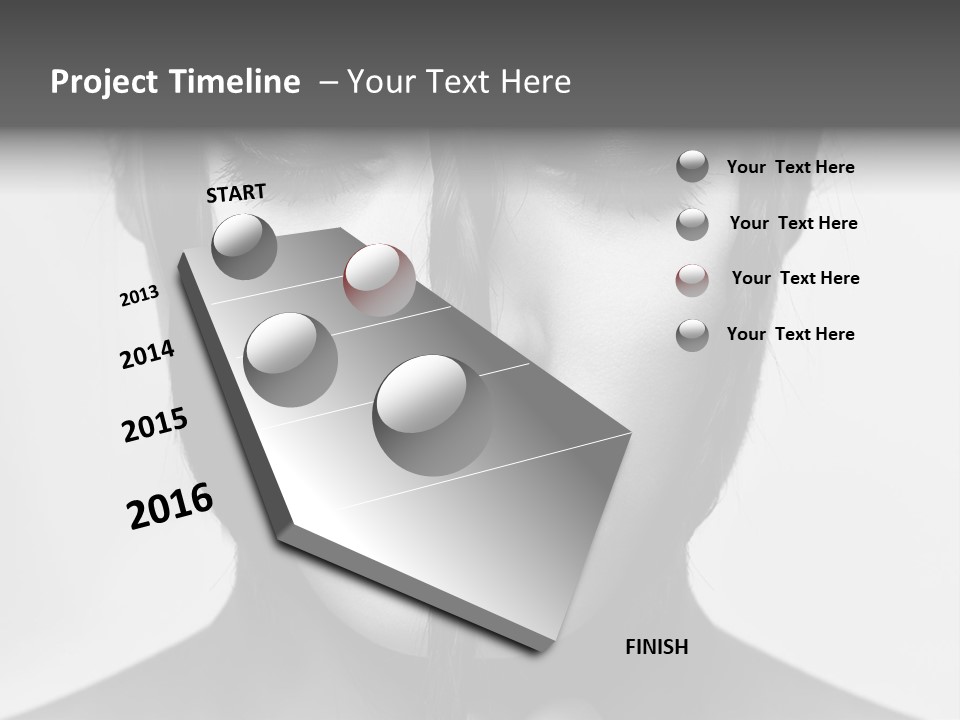 Project Timeline – Your Text Here

START

2013

2014

2015

2016

FINISH

Your Text Here

Your Text Here

Your Text Here

Your Text Here